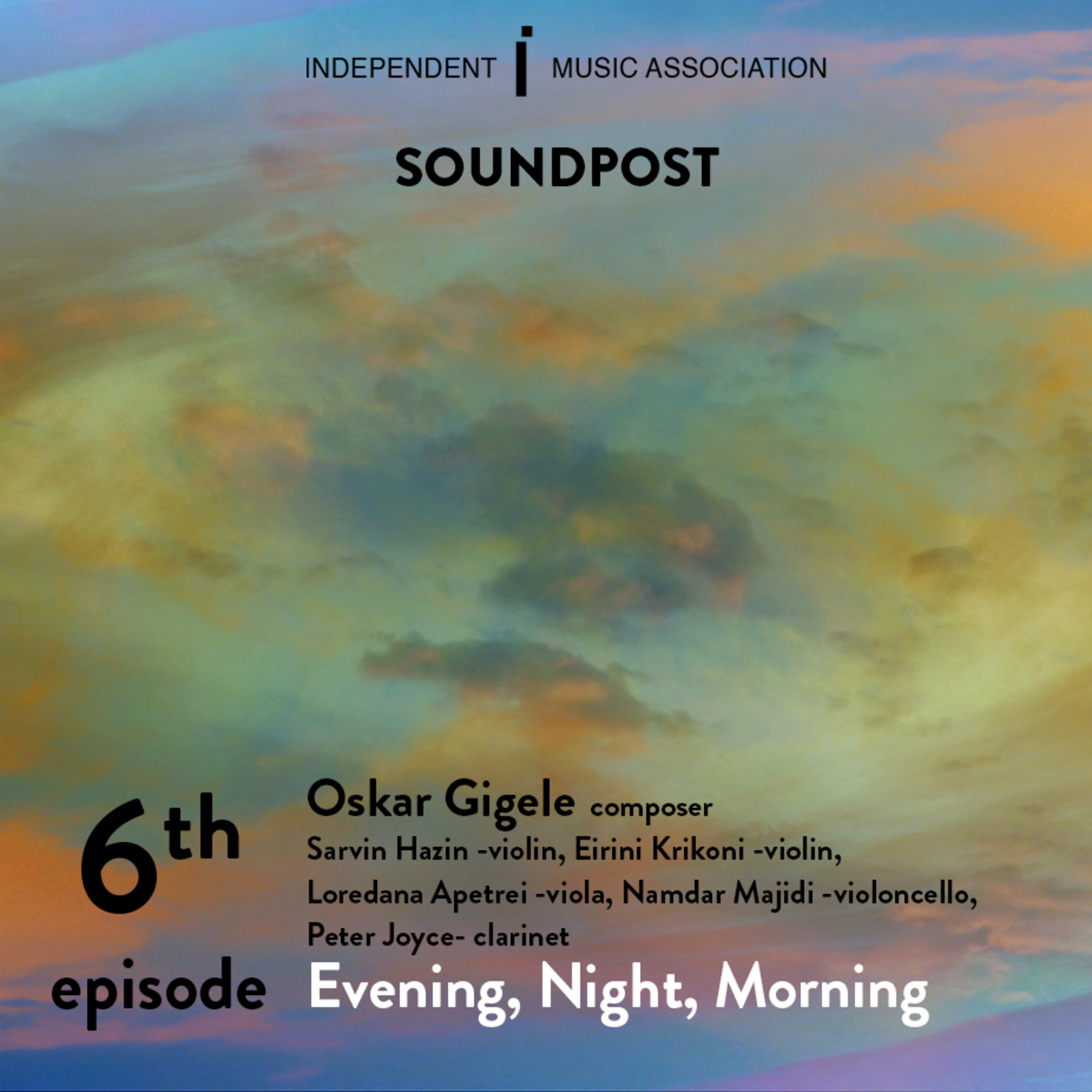 INDEPENDENT i MUSIC ASSOCIATION

SOUNDPOST

6th episode

Oskar Gigele composer
Sarvin Hazin -violin, Eirini Krikoni -violin, Loredana Apetrei -viola, Namdar Majidi -violoncello, Peter Joyce- clarinet

Evening, Night, Morning